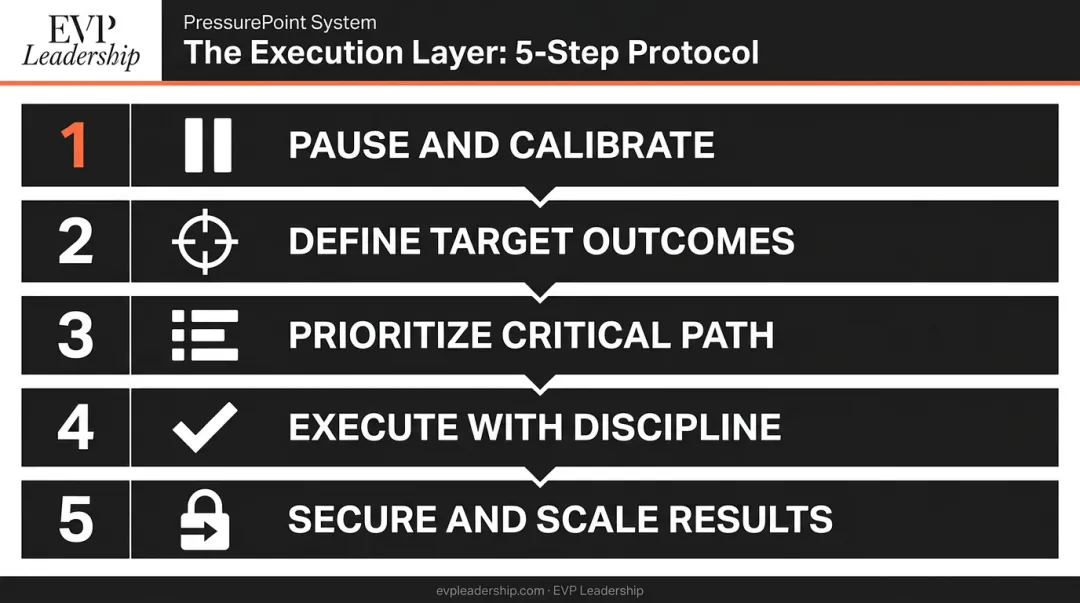 EVP
Leadership

PressurePoint System
The Execution Layer: 5-Step Protocol

1 PAUSE AND CALIBRATE

2 DEFINE TARGET OUTCOMES

3 PRIORITIZE CRITICAL PATH

4 EXECUTE WITH DISCIPLINE

5 SECURE AND SCALE RESULTS

evpleadership.com · EVP Leadership